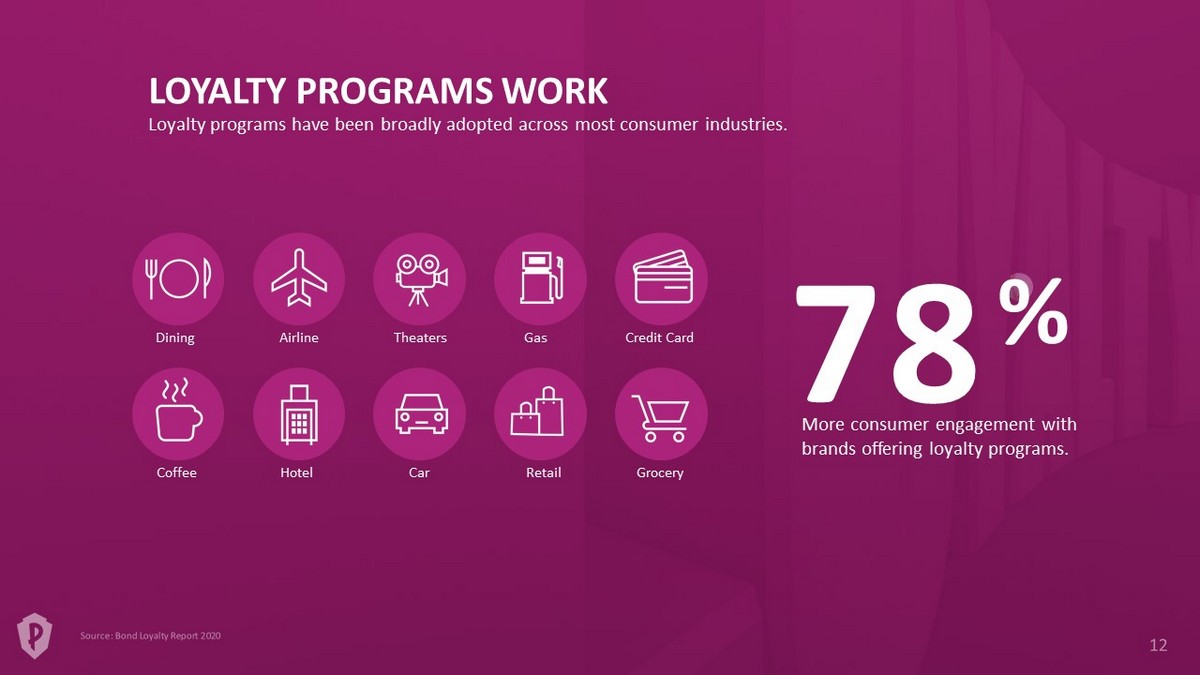 LOYALTY PROGRAMS WORK
Loyalty programs have been broadly adopted across most consumer industries.

Dining
Airline
Theaters
Gas
Credit Card
Coffee
Hotel
Car
Retail
Grocery

78%
More consumer engagement with brands offering loyalty programs.

Source: Bond Loyalty Report 2020

12